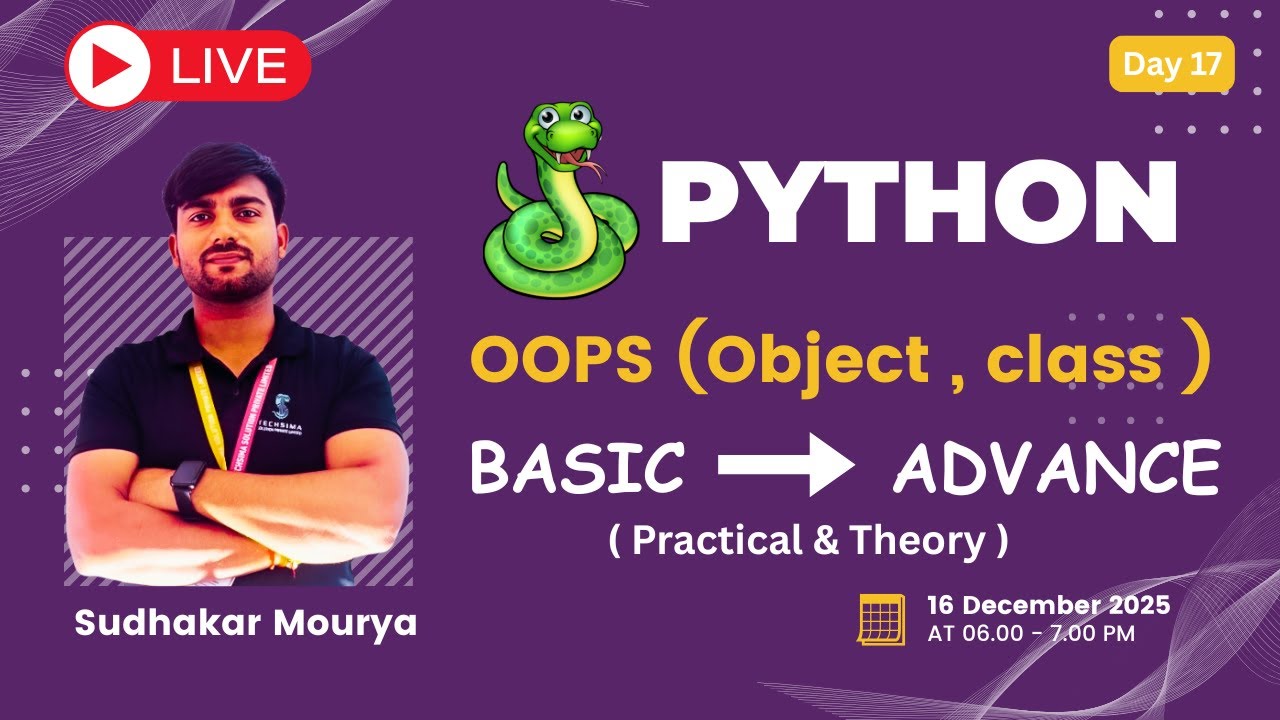 LIVE

Day 17

PYTHON

OOPS (Object , class )

BASIC → ADVANCE

( Practical & Theory )

TECHSIMA

Sudhakar Mourya

16 December 2025
AT 06.00 - 7.00 PM